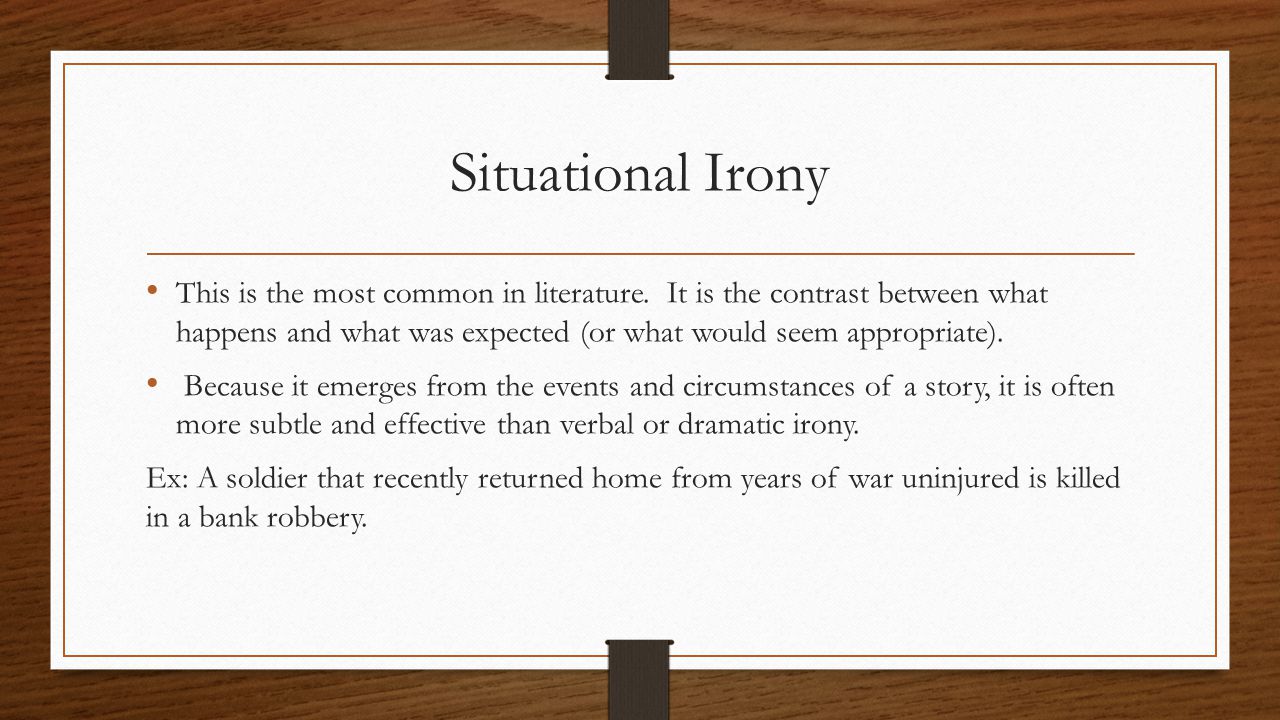 Situational Irony

• This is the most common in literature. It is the contrast between what happens and what was expected (or what would seem appropriate).

• Because it emerges from the events and circumstances of a story, it is often more subtle and effective than verbal or dramatic irony.

Ex: A soldier that recently returned home from years of war uninjured is killed in a bank robbery.